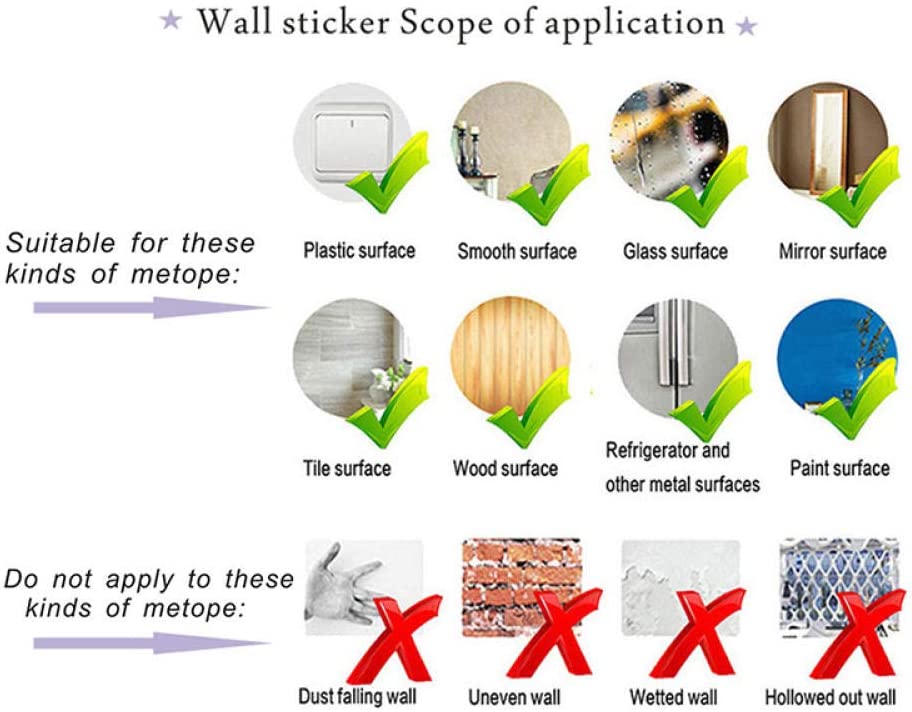 ★ Wall sticker Scope of application ★

Suitable for these kinds of metope:

Plastic surface

Smooth surface

Glass surface

Mirror surface

Tile surface

Wood surface

Refrigerator and other metal surfaces

Paint surface

Do not apply to these kinds of metope:

Dust falling wall

Uneven wall

Wetted wall

Hollowed out wall